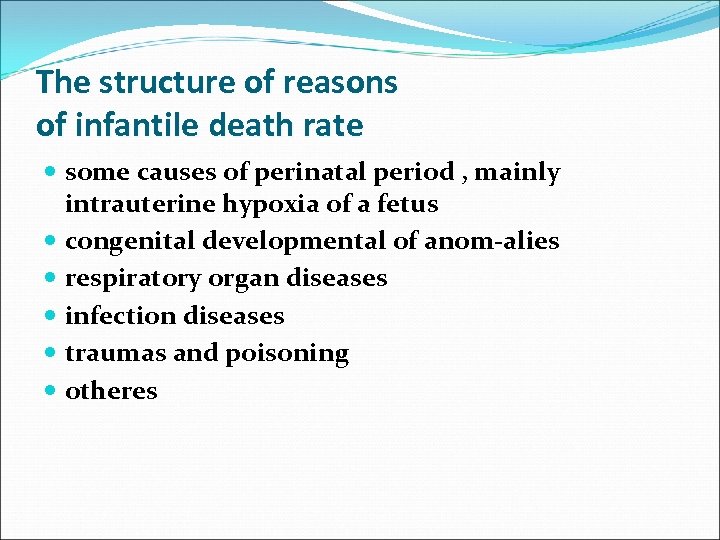 The structure of reasons of infantile death rate

- some causes of perinatal period , mainly intrauterine hypoxia of a fetus
- congenital developmental of anom-alies
- respiratory organ diseases
- infection diseases
- traumas and poisoning
- otheres